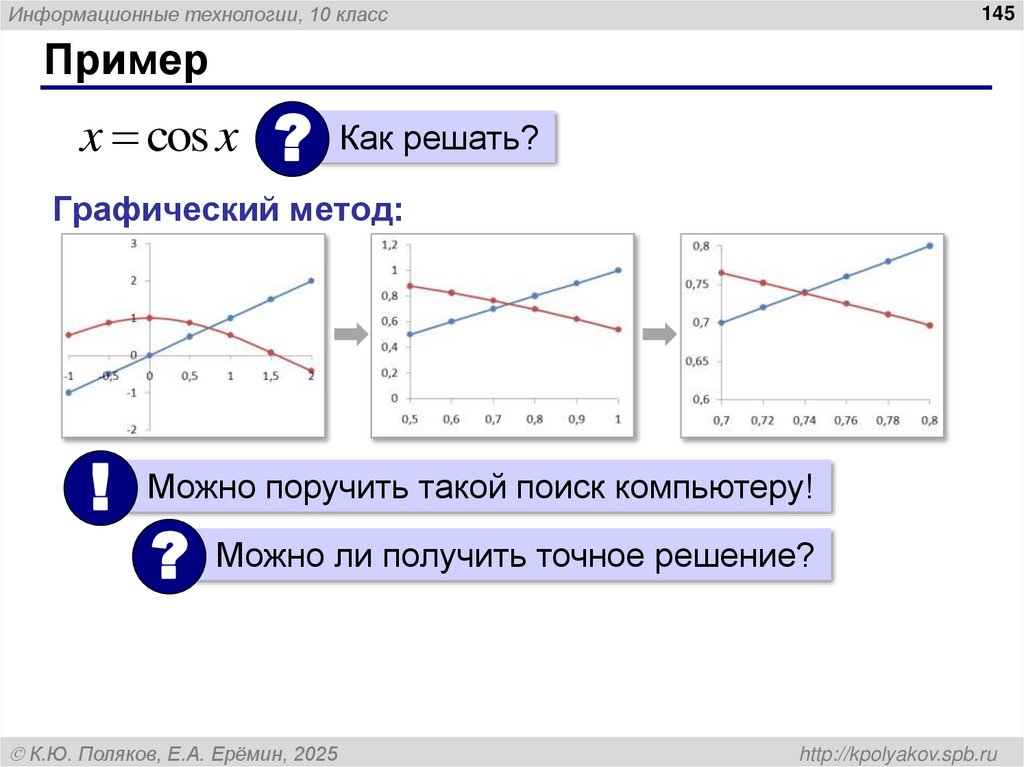 Информационные технологии, 10 класс

145

Пример

$x = \cos x$

?

Как решать?

Графический метод:

3
2
1
0
-1
-2
-1 -0,5 0 0,5 1 1,5 2

1,2
1
0,8
0,6
0,4
0,2
0
0,5 0,6 0,7 0,8 0,9 1

0,8
0,75
0,7
0,65
0,6
0,7 0,72 0,74 0,76 0,78 0,8

!

Можно поручить такой поиск компьютеру!

?

Можно ли получить точное решение?

© К.Ю. Поляков, Е.А. Ерёмин, 2025

http://kpolyakov.spb.ru